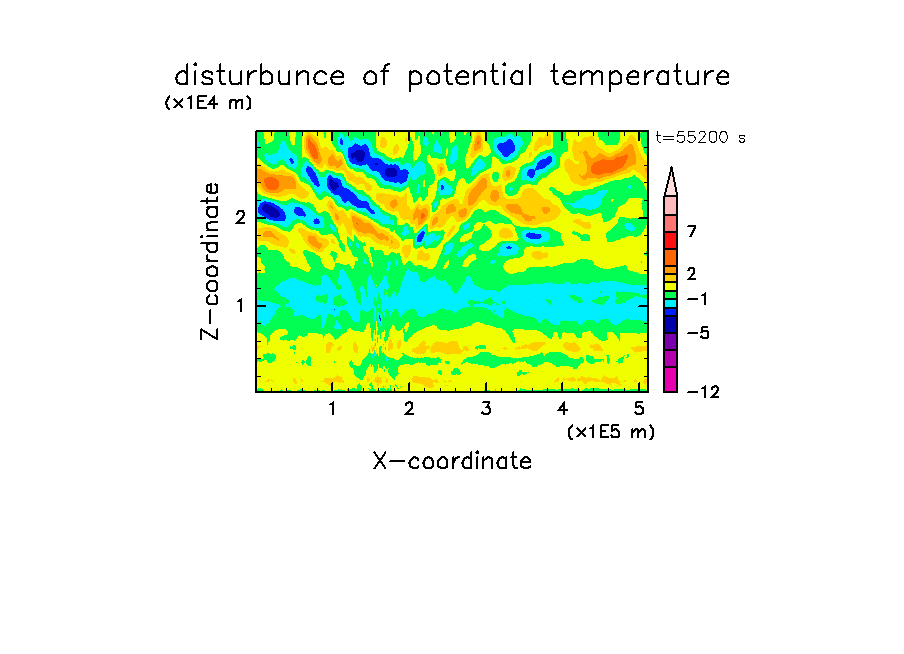 disturbunce of potential temperature
(x1E4 m)
t=55200 s
Z-coordinate
2
1
7
2
−1
−5
−12
1
2
3
4
5
(x1E5 m)
X-coordinate